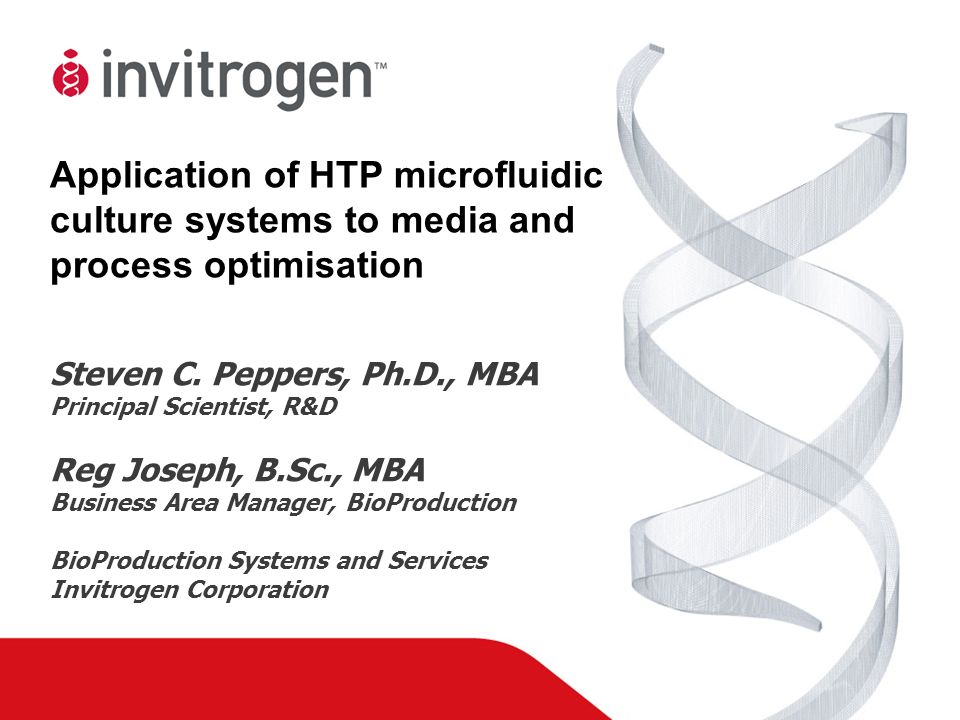 invitrogen™

Application of HTP microfluidic culture systems to media and process optimisation

Steven C. Peppers, Ph.D., MBA
Principal Scientist, R&D

Reg Joseph, B.Sc., MBA
Business Area Manager, BioProduction

BioProduction Systems and Services
Invitrogen Corporation